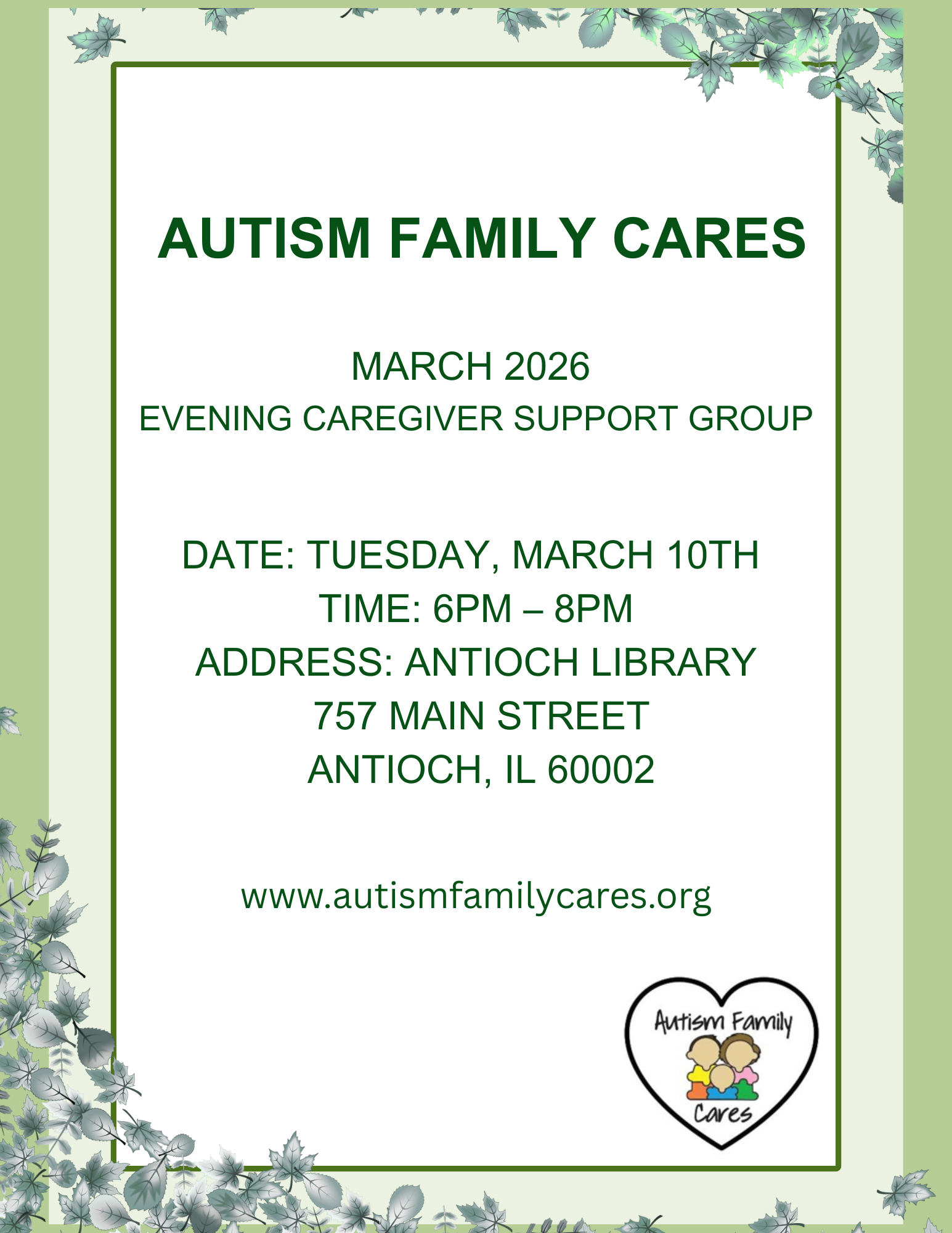 AUTISM FAMILY CARES

MARCH 2026
EVENING CAREGIVER SUPPORT GROUP

DATE: TUESDAY, MARCH 10TH
TIME: 6PM – 8PM
ADDRESS: ANTIOCH LIBRARY
757 MAIN STREET
ANTIOCH, IL 60002

www.autismfamilycares.org

Autism Family
Cares